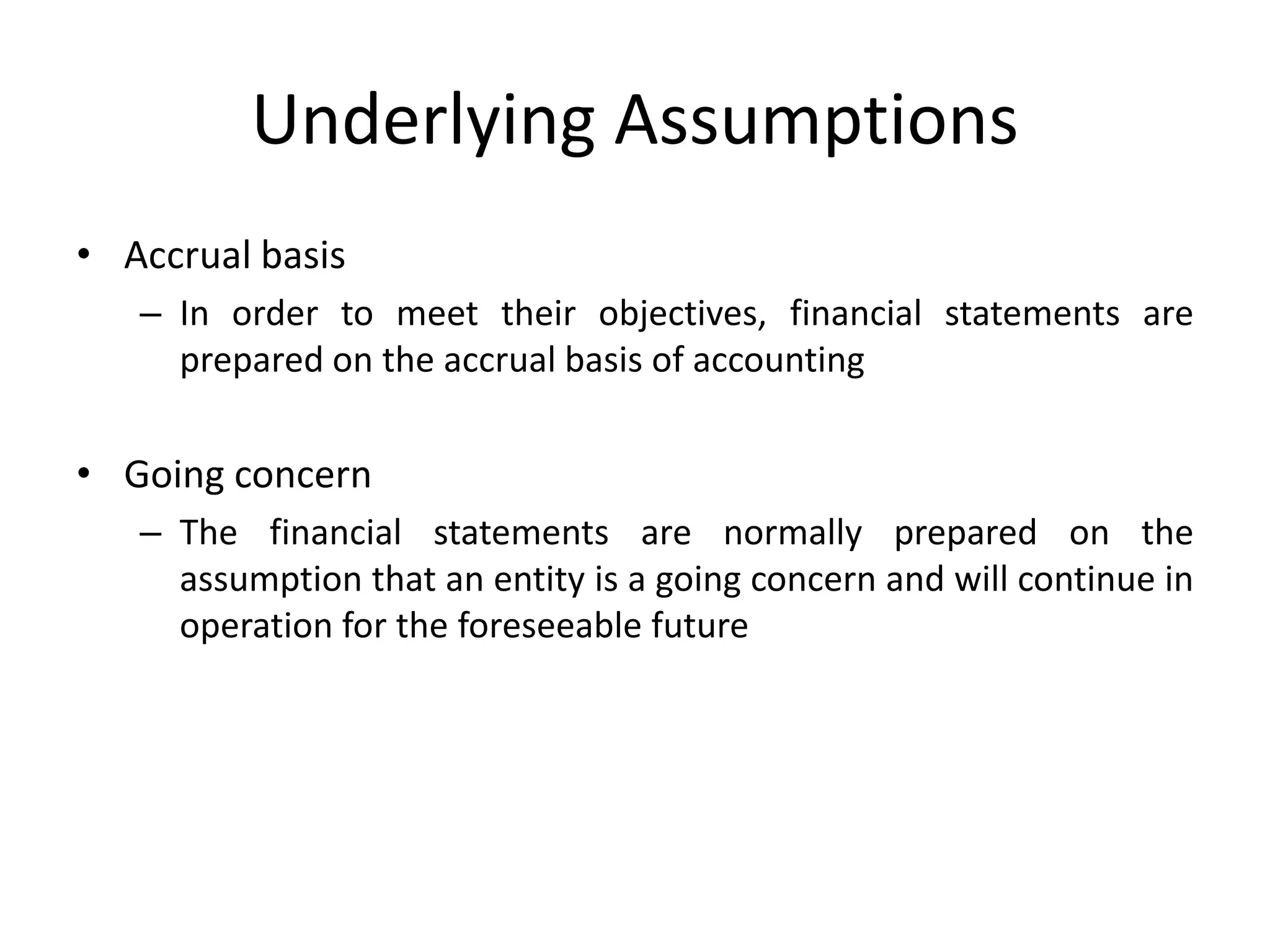 Underlying Assumptions

• Accrual basis
– In order to meet their objectives, financial statements are prepared on the accrual basis of accounting

• Going concern
– The financial statements are normally prepared on the assumption that an entity is a going concern and will continue in operation for the foreseeable future